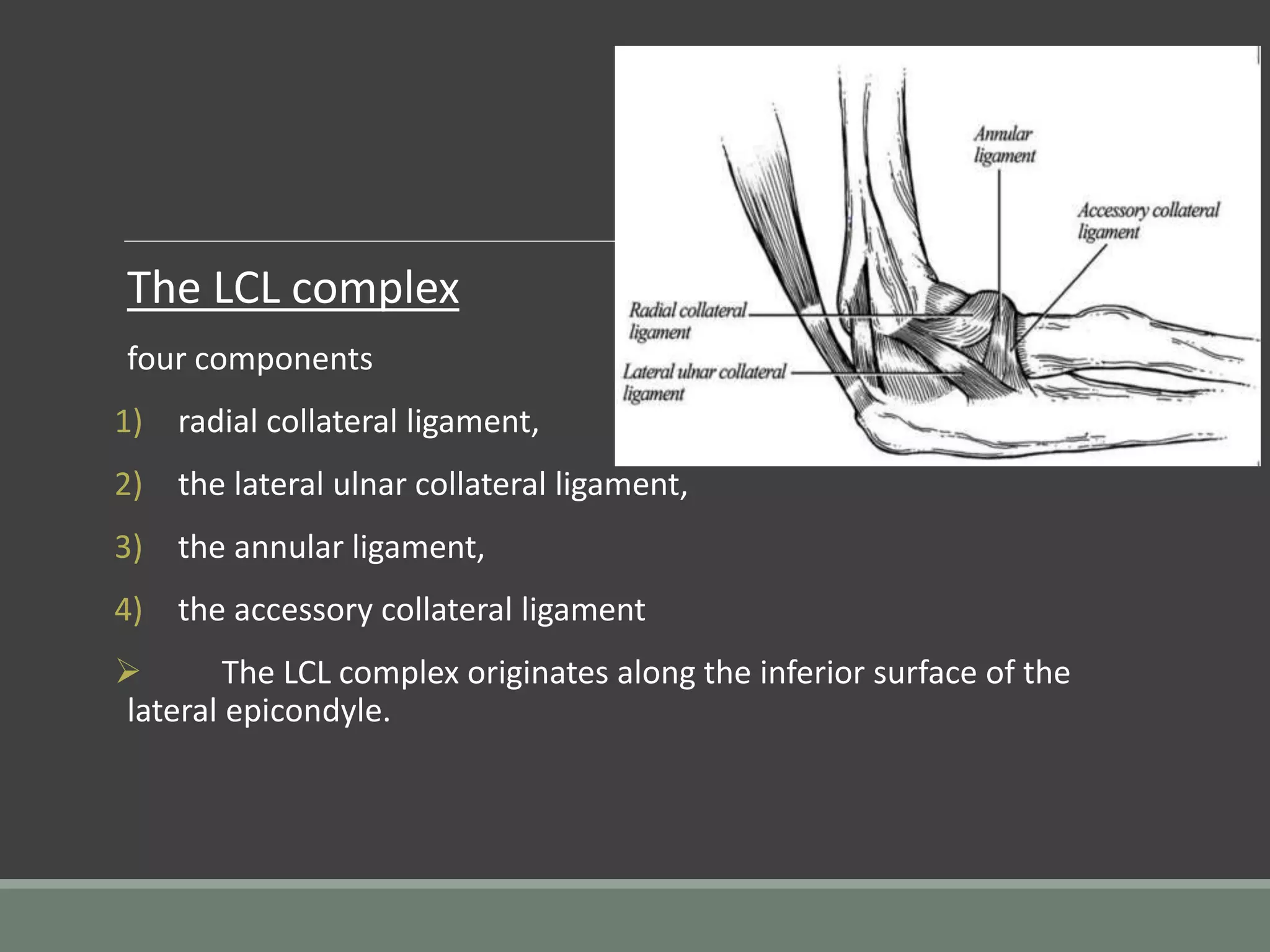 The LCL complex

four components

1) radial collateral ligament,

2) the lateral ulnar collateral ligament,

3) the annular ligament,

4) the accessory collateral ligament

➢ The LCL complex originates along the inferior surface of the lateral epicondyle.

Annular ligament

Accessory collateral ligament

Radial collateral ligament

Lateral ulnar collateral ligament